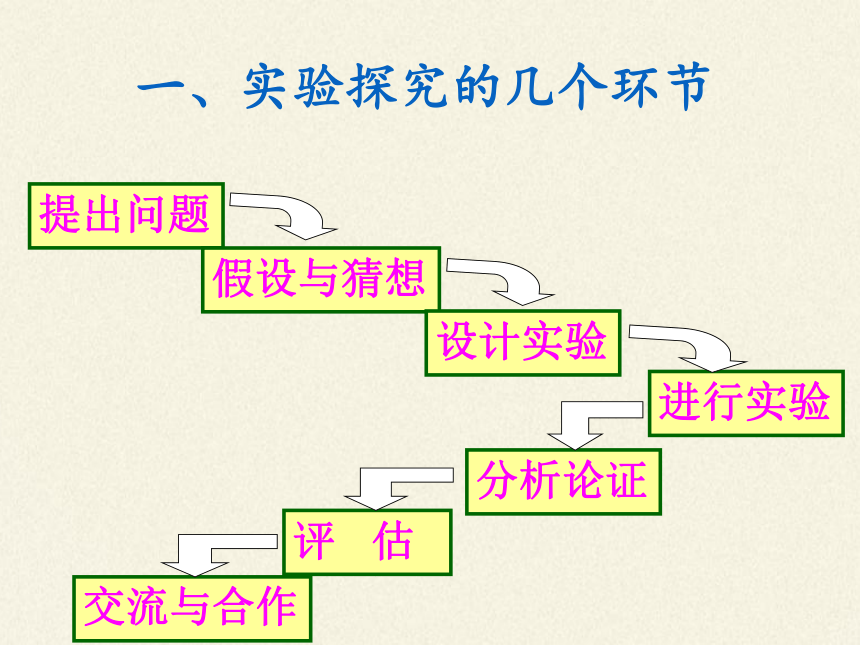 一、实验探究的几个环节

提出问题

假设与猜想

设计实验

进行实验

分析论证

评　估

交流与合作